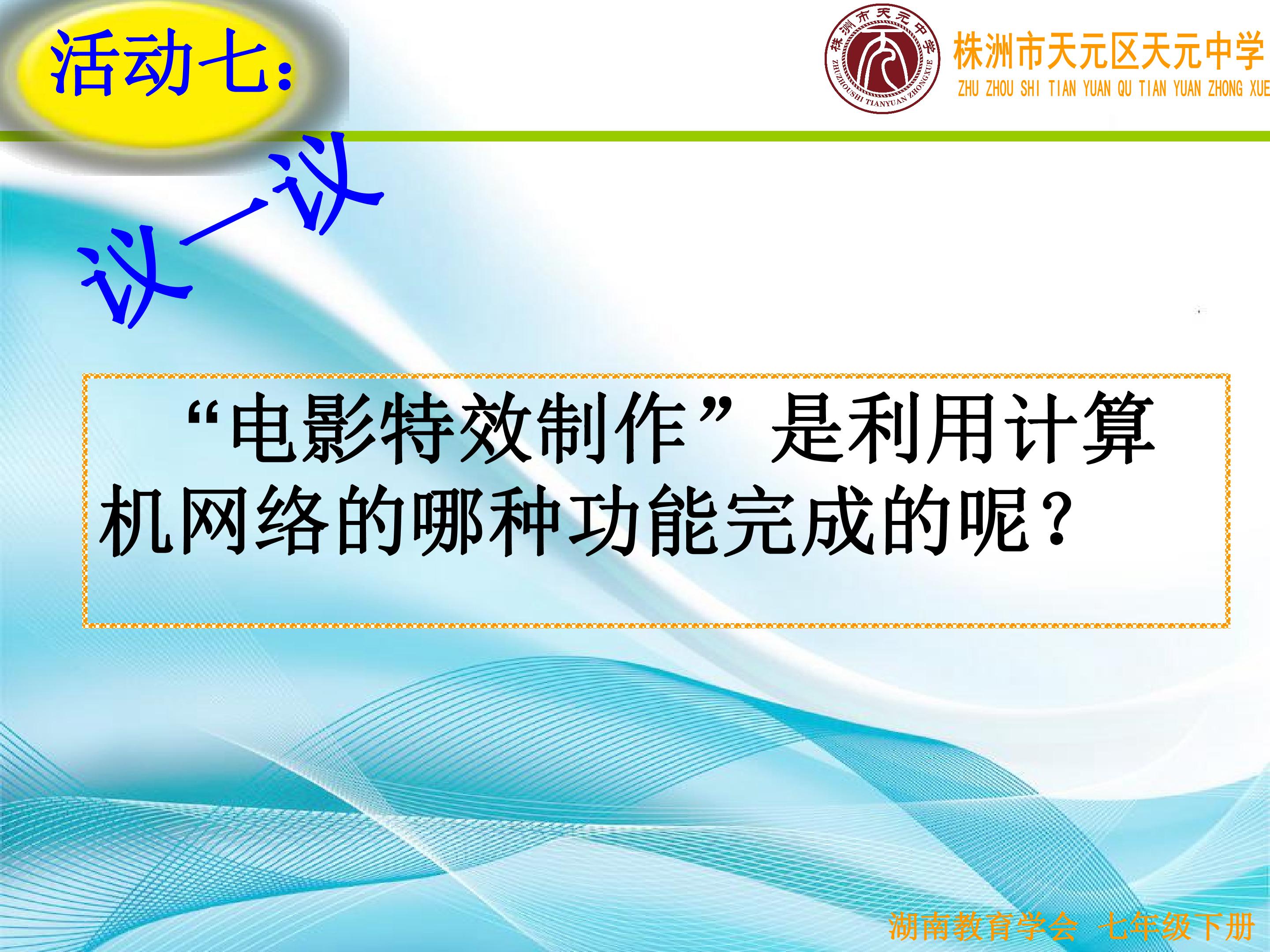 活动七:

株洲市天元中学
ZHUZHOUSHI TIANYUAN ZHONGXUE

株洲市天元区天元中学
ZHU ZHOU SHI TIAN YUAN QU TIAN YUAN ZHONG XUE

议一议

“电影特效制作”是利用计算机网络的哪种功能完成的呢?

湖南教育学会 七年级下册